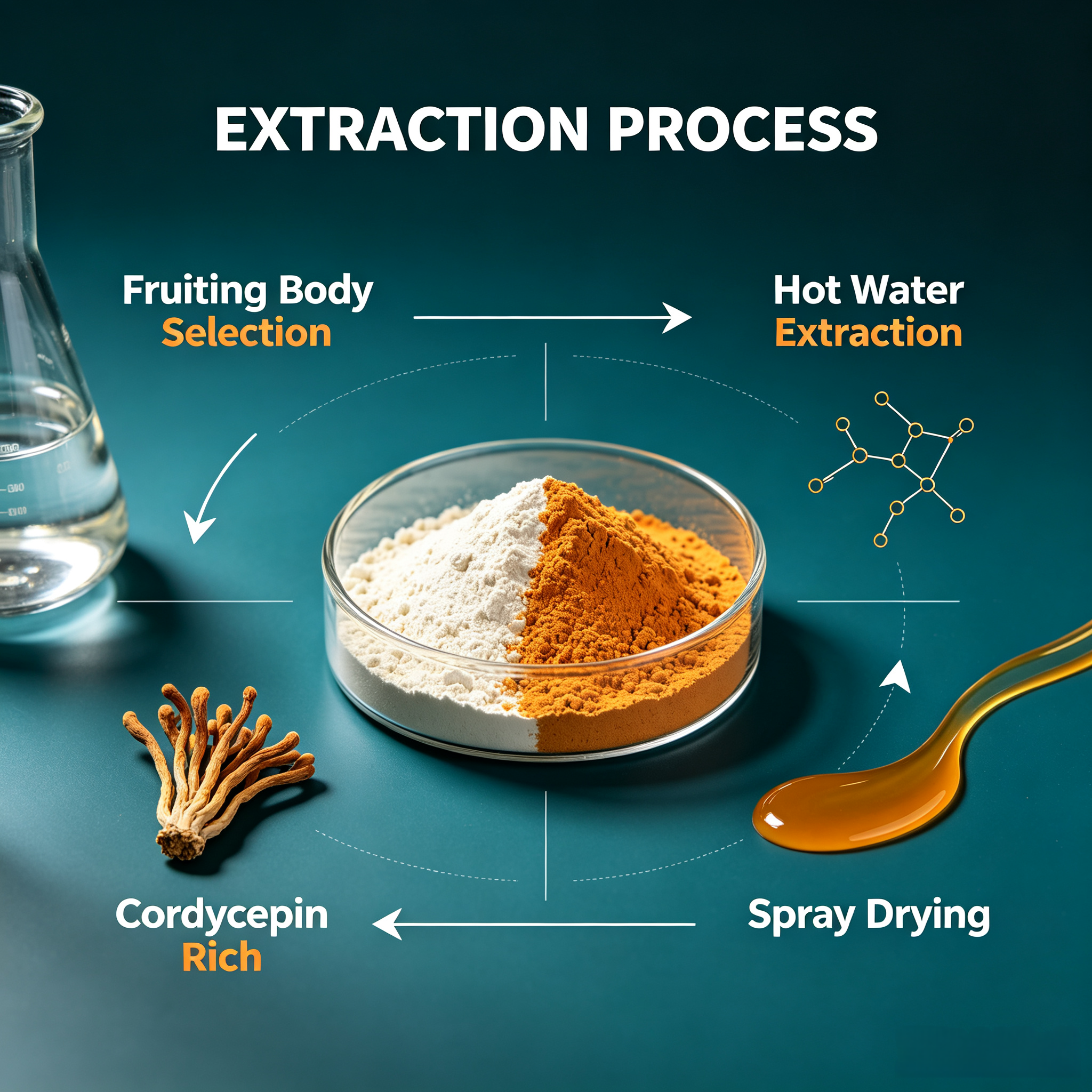 EXTRACTION PROCESS

Fruiting Body Selection

Hot Water Extraction

Cordycepin Rich

Spray Drying